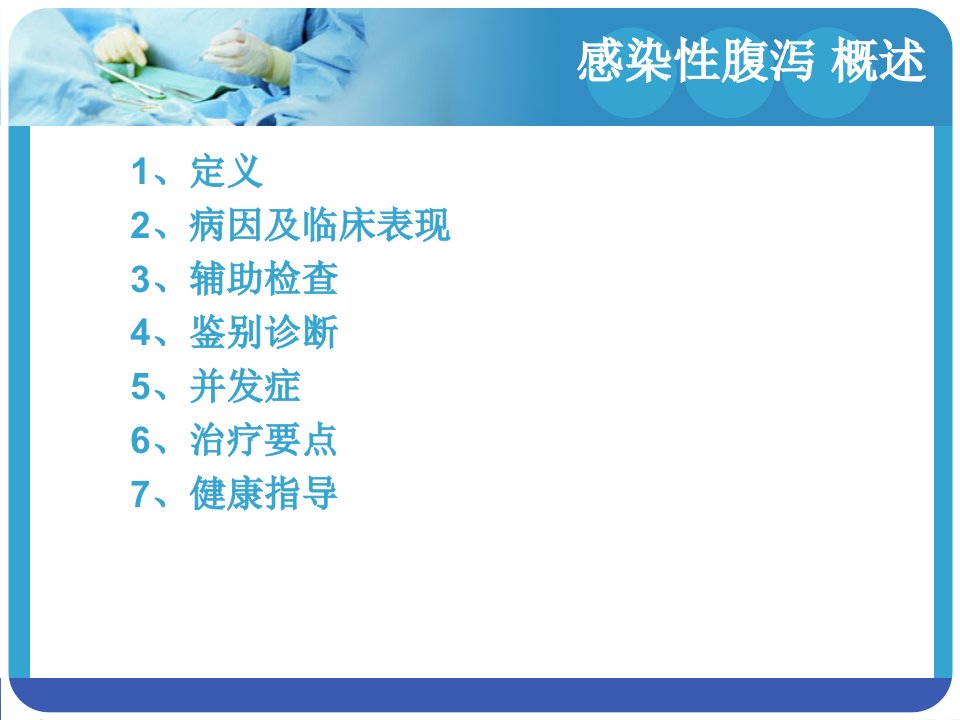 感染性腹泻 概述

1、定义
2、病因及临床表现
3、辅助检查
4、鉴别诊断
5、并发症
6、治疗要点
7、健康指导